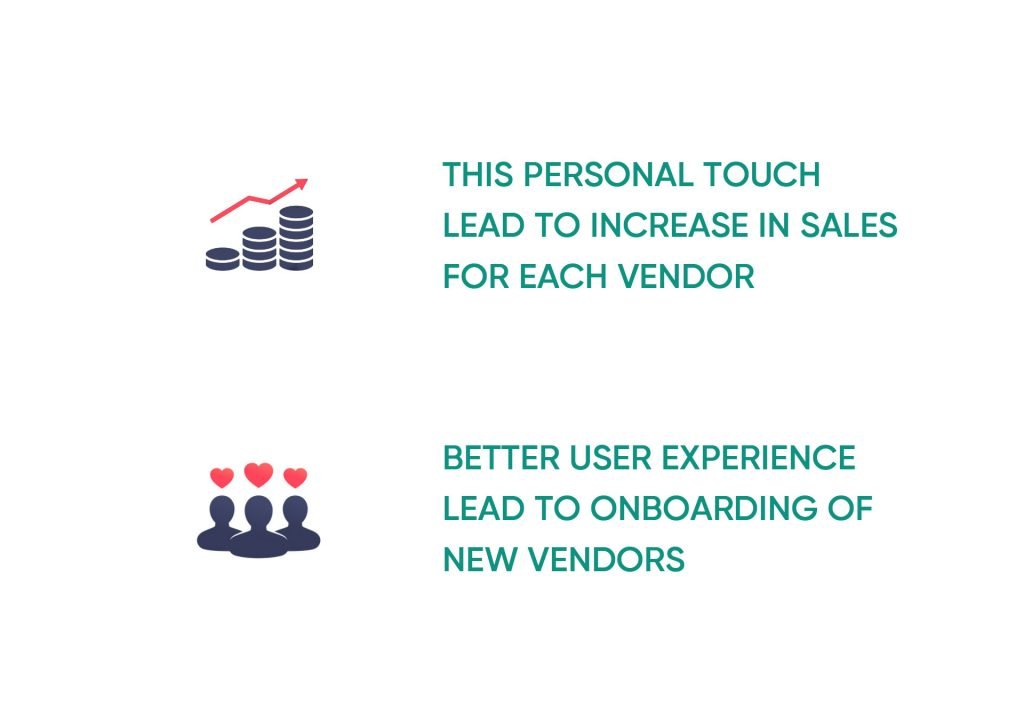 THIS PERSONAL TOUCH LEAD TO INCREASE IN SALES FOR EACH VENDOR

BETTER USER EXPERIENCE LEAD TO ONBOARDING OF NEW VENDORS